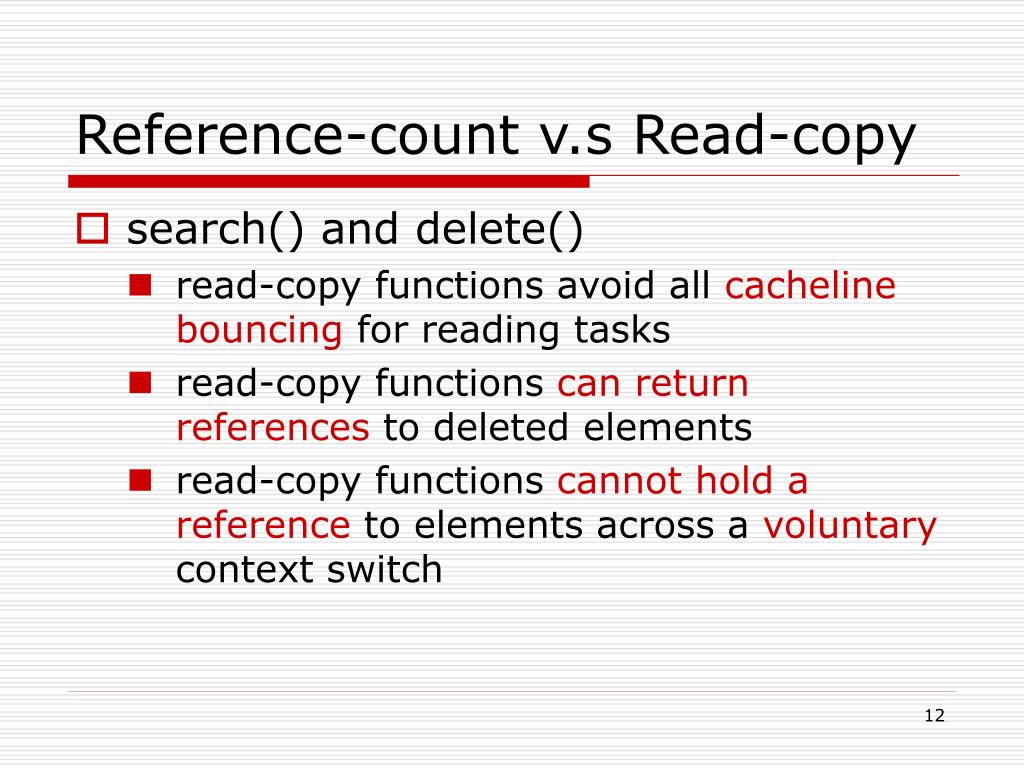 Reference-count v.s Read-copy

search() and delete()

read-copy functions avoid all cacheline bouncing for reading tasks

read-copy functions can return references to deleted elements

read-copy functions cannot hold a reference to elements across a voluntary context switch

12